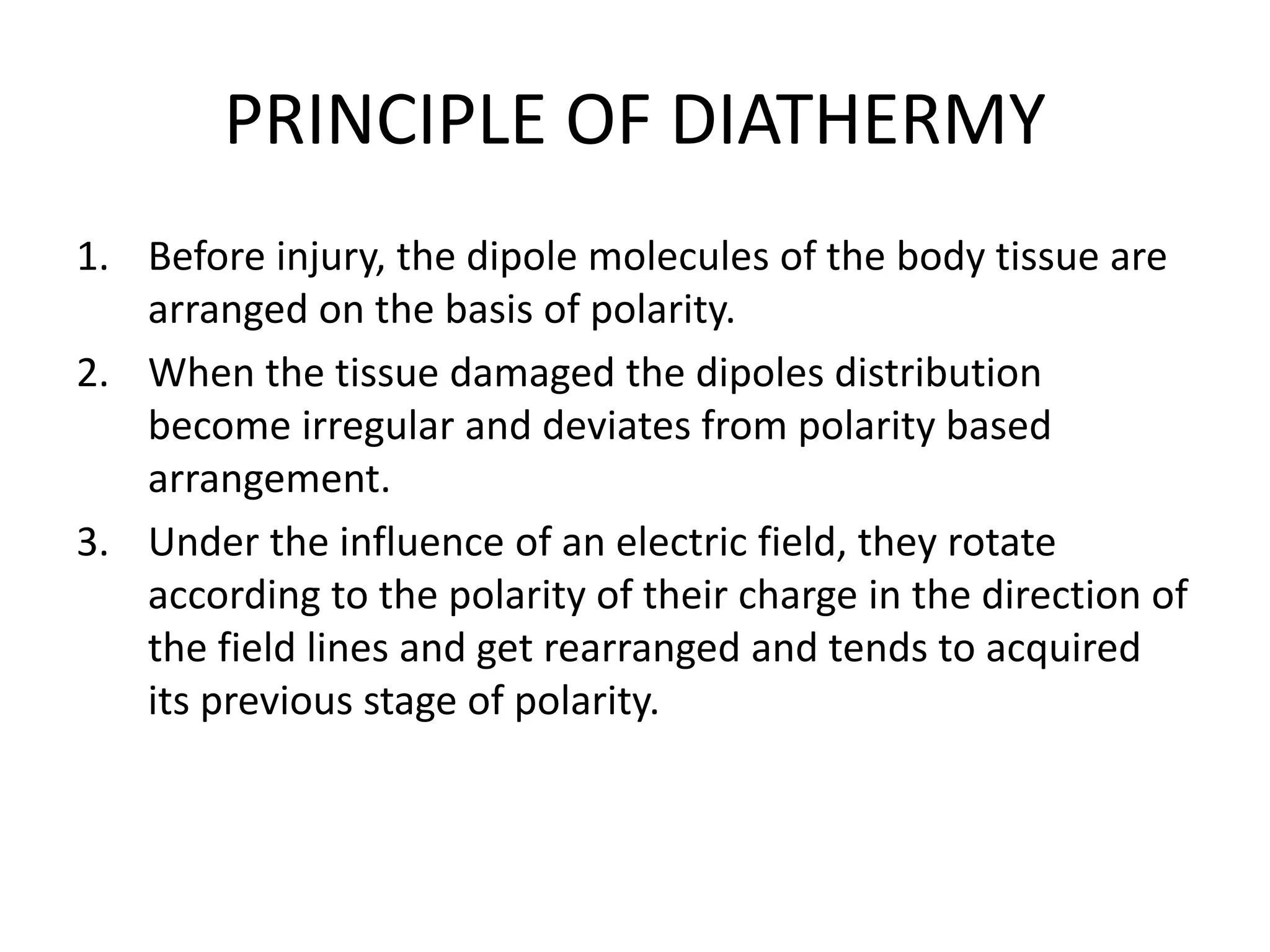 PRINCIPLE OF DIATHERMY

1. Before injury, the dipole molecules of the body tissue are arranged on the basis of polarity.
2. When the tissue damaged the dipoles distribution become irregular and deviates from polarity based arrangement.
3. Under the influence of an electric field, they rotate according to the polarity of their charge in the direction of the field lines and get rearranged and tends to acquired its previous stage of polarity.